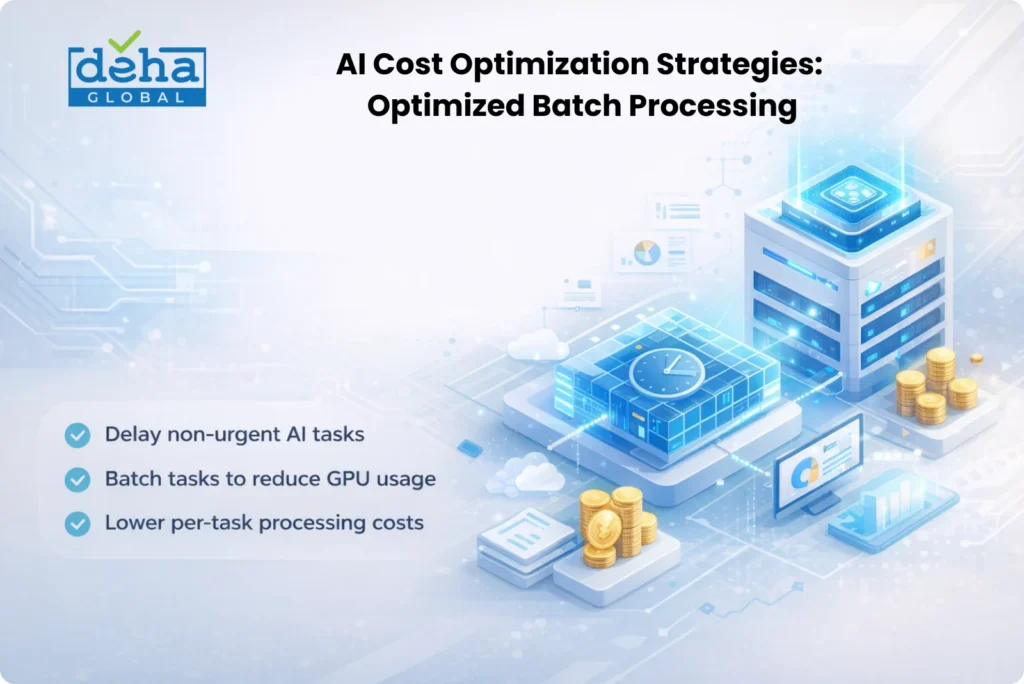 deha
GLOBAL

AI Cost Optimization Strategies: Optimized Batch Processing

Delay non-urgent AI tasks

Batch tasks to reduce GPU usage

Lower per-task processing costs